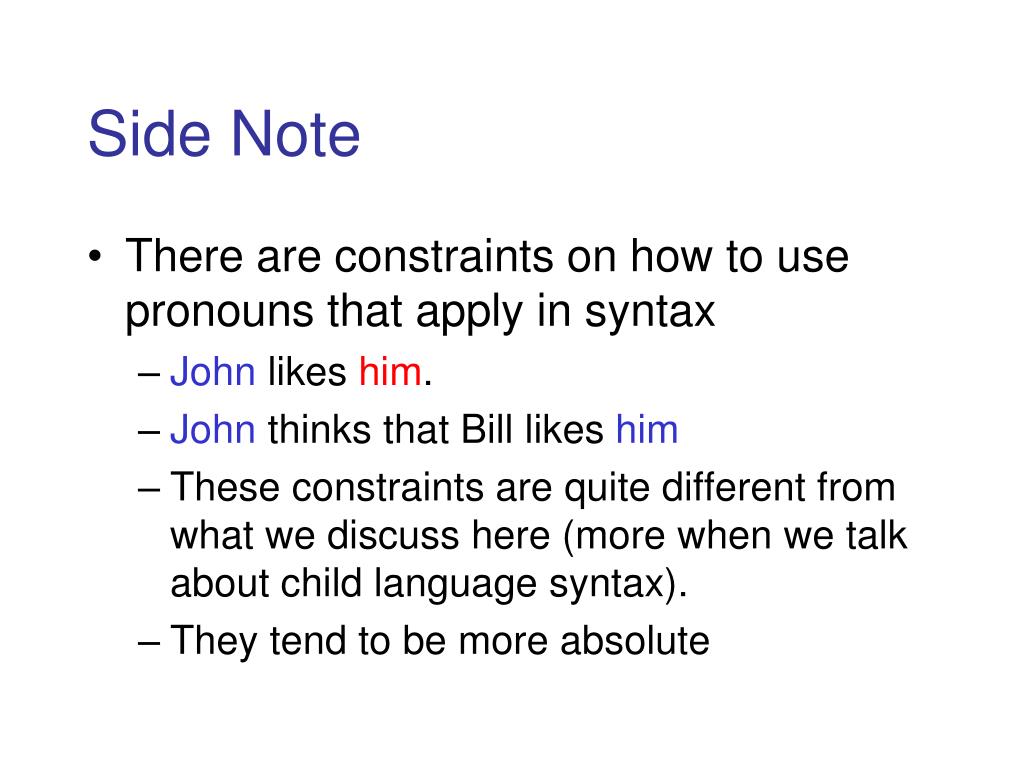 Side Note

• There are constraints on how to use pronouns that apply in syntax
– John likes him.
– John thinks that Bill likes him
– These constraints are quite different from what we discuss here (more when we talk about child language syntax).
– They tend to be more absolute